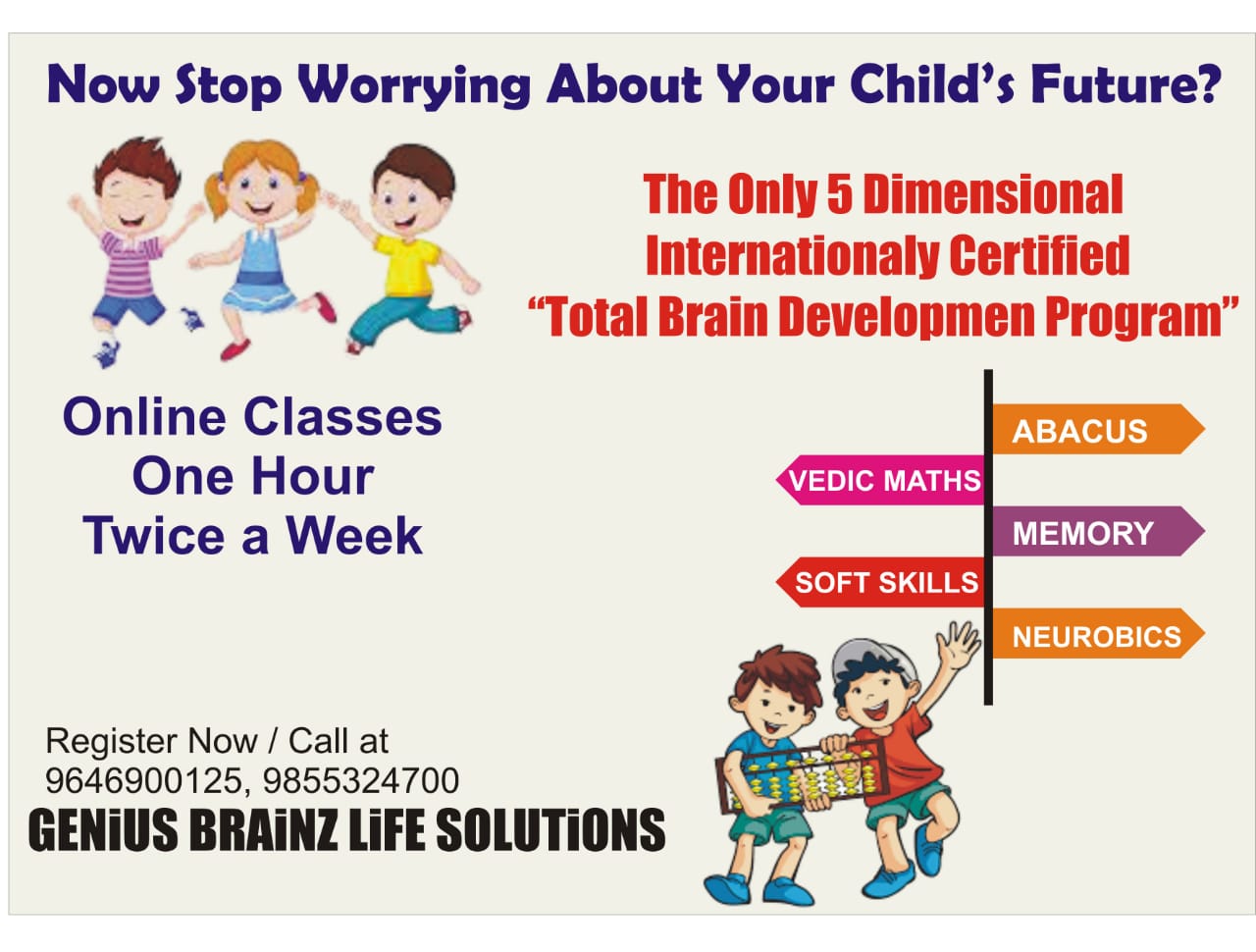 Now Stop Worrying About Your Child's Future?

The Only 5 Dimensional Internationaly Certified "Total Brain Developmen Program"

Online Classes
One Hour
Twice a Week

ABACUS
VEDIC MATHS
MEMORY
SOFT SKILLS
NEUROBICS

Register Now / Call at
9646900125, 9855324700
GENiUS BRAiNZ LiFE SOLUTiONS